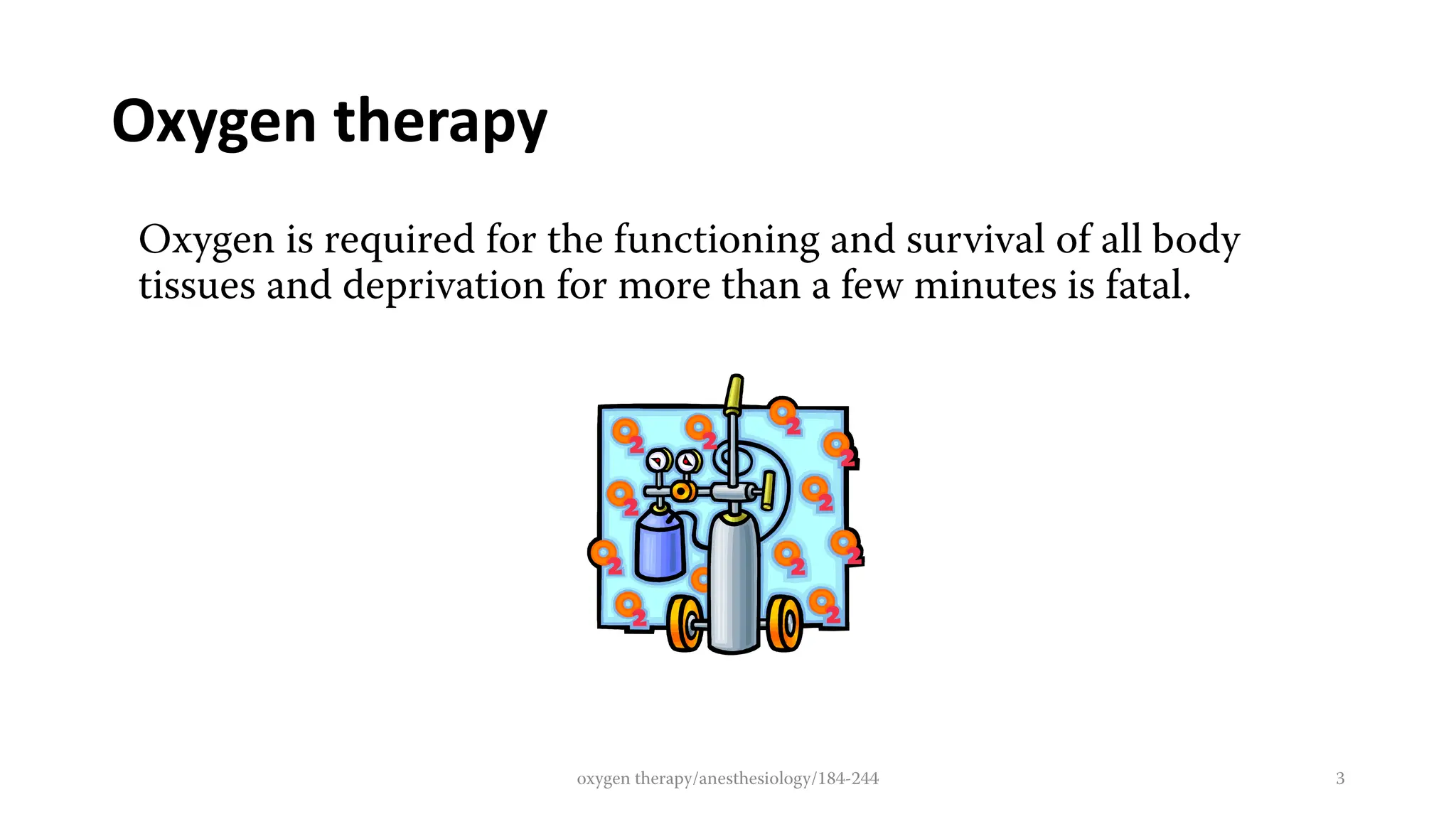 Oxygen therapy

Oxygen is required for the functioning and survival of all body tissues and deprivation for more than a few minutes is fatal.

oxygen therapy/anesthesiology/184-244

3